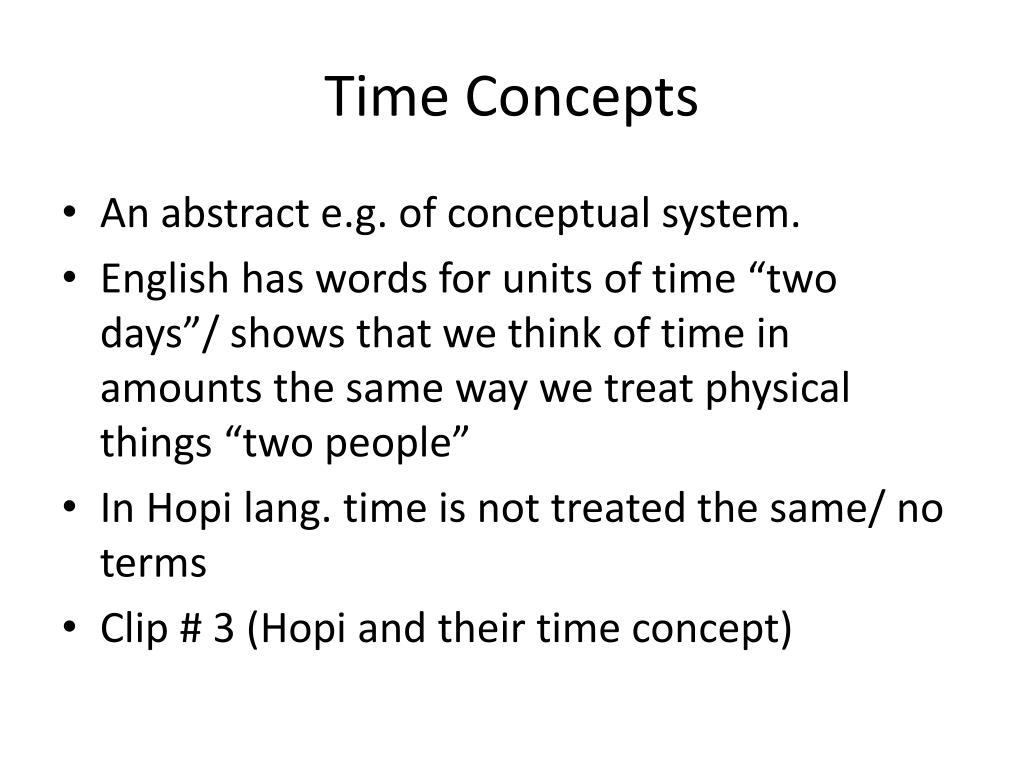 Time Concepts

• An abstract e.g. of conceptual system.
• English has words for units of time “two days”/ shows that we think of time in amounts the same way we treat physical things “two people”
• In Hopi lang. time is not treated the same/ no terms
• Clip # 3 (Hopi and their time concept)